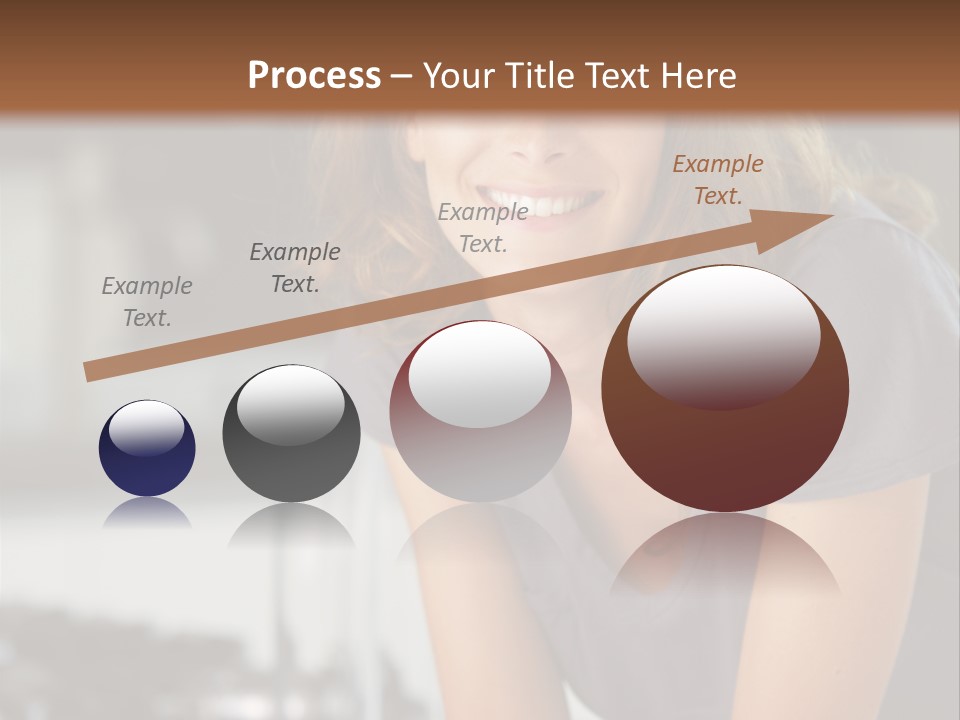 Process – Your Title Text Here

Example Text.

Example Text.

Example Text.

Example Text.